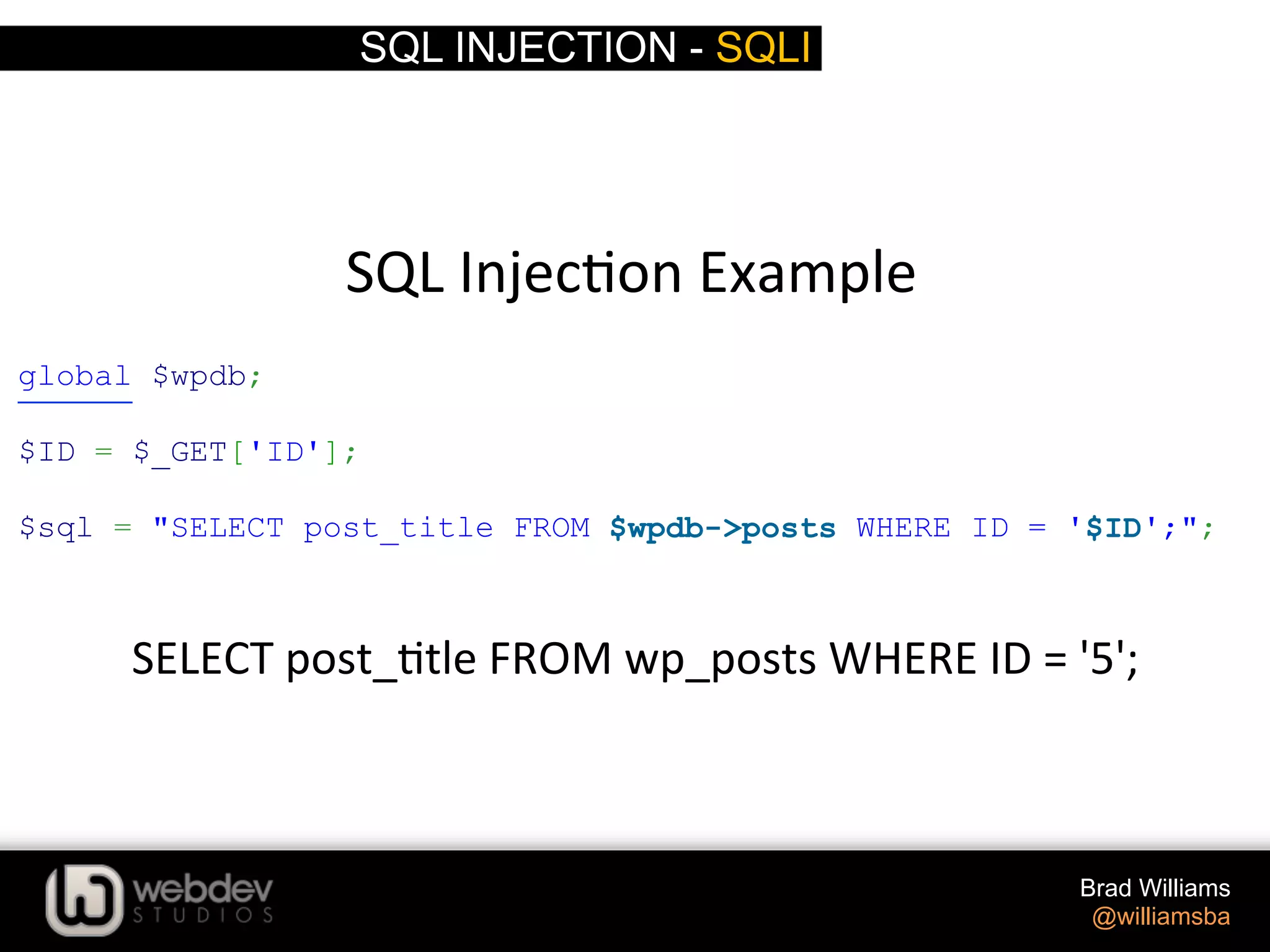 SQL INJECTION - SQLI

SQL Injection Example

global $wpdb;

$ID = $_GET['ID'];

$sql = "SELECT post_title FROM $wpdb->posts WHERE ID = '$ID';";

SELECT post_title FROM wp_posts WHERE ID = '5';

webdev STUDIOS

Brad Williams
@williamsba